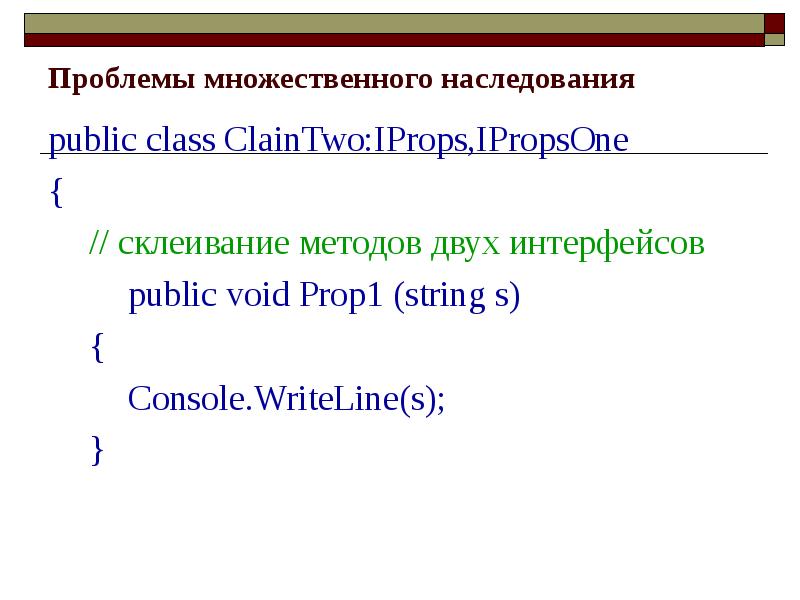 Проблемы множественного наследования

public class ClainTwo:IProps,IPropsOne
{
// склеивание методов двух интерфейсов
public void Prop1 (string s)
{
Console.WriteLine(s);
}